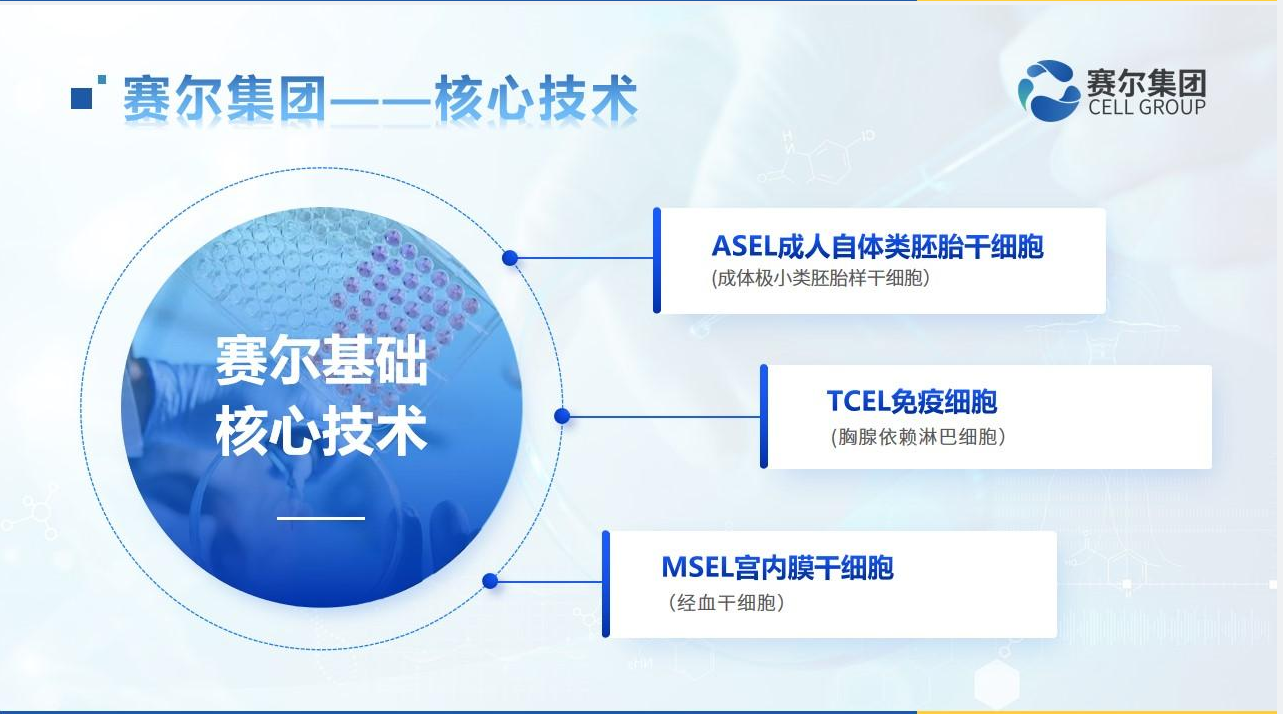 赛尔集团——核心技术

赛尔集团
CELL GROUP

赛尔基础
核心技术

ASEL成人自体类胚胎干细胞
(成体极小类胚胎样干细胞)

TCEL免疫细胞
(胸腺依赖淋巴细胞)

MSEL宫内膜干细胞
(经血干细胞)